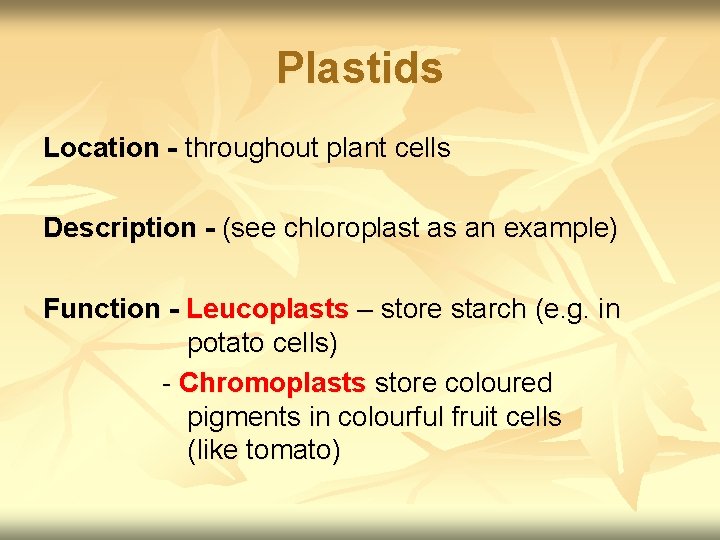 Plastids

Location - throughout plant cells

Description - (see chloroplast as an example)

Function - Leucoplasts – store starch (e.g. in potato cells)

- Chromoplasts store coloured pigments in colourful fruit cells (like tomato)